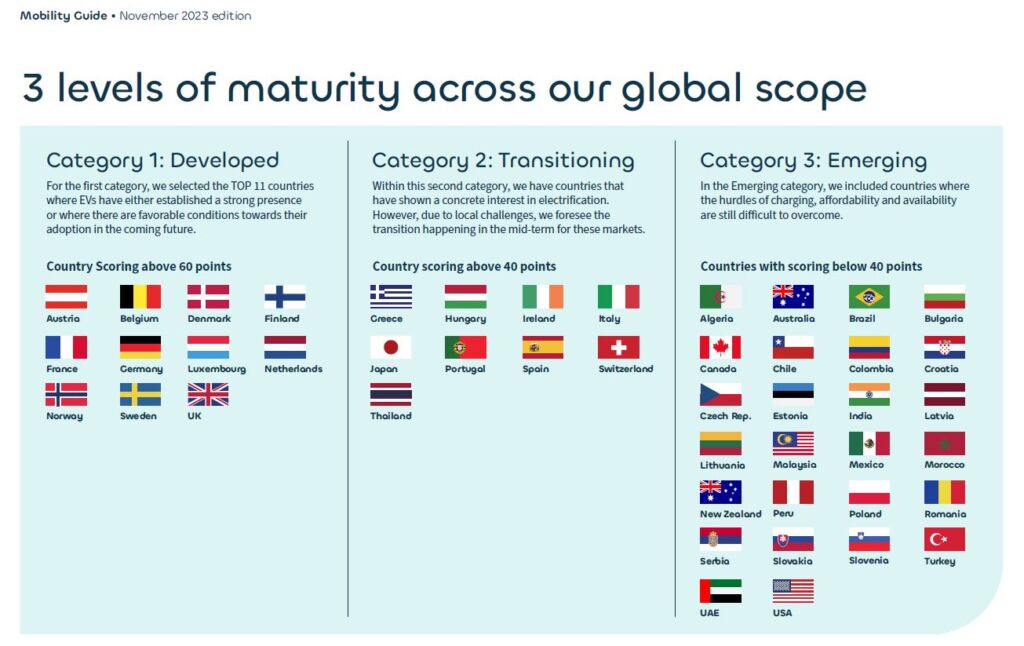 Mobility Guide • November 2023 edition

3 levels of maturity across our global scope

Category 1: Developed

For the first category, we selected the TOP 11 countries where EVs have either established a strong presence or where there are favorable conditions towards their adoption in the coming future.

Country Scoring above 60 points

Austria
Belgium
Denmark
Finland
France
Germany
Luxembourg
Netherlands
Norway
Sweden
UK

Category 2: Transitioning

Within this second category, we have countries that have shown a concrete interest in electrification. However, due to local challenges, we foresee the transition happening in the mid-term for these markets.

Country scoring above 40 points

Greece
Hungary
Ireland
Italy
Japan
Portugal
Spain
Switzerland
Thailand

Category 3: Emerging

In the Emerging category, we included countries where the hurdles of charging, affordability and availability are still difficult to overcome.

Countries with scoring below 40 points

Algeria
Australia
Brazil
Bulgaria
Canada
Chile
Colombia
Croatia
Czech Rep.
Estonia
India
Latvia
Lithuania
Malaysia
Mexico
Morocco
New Zealand
Peru
Poland
Romania
Serbia
Slovakia
Slovenia
Turkey
UAE
USA